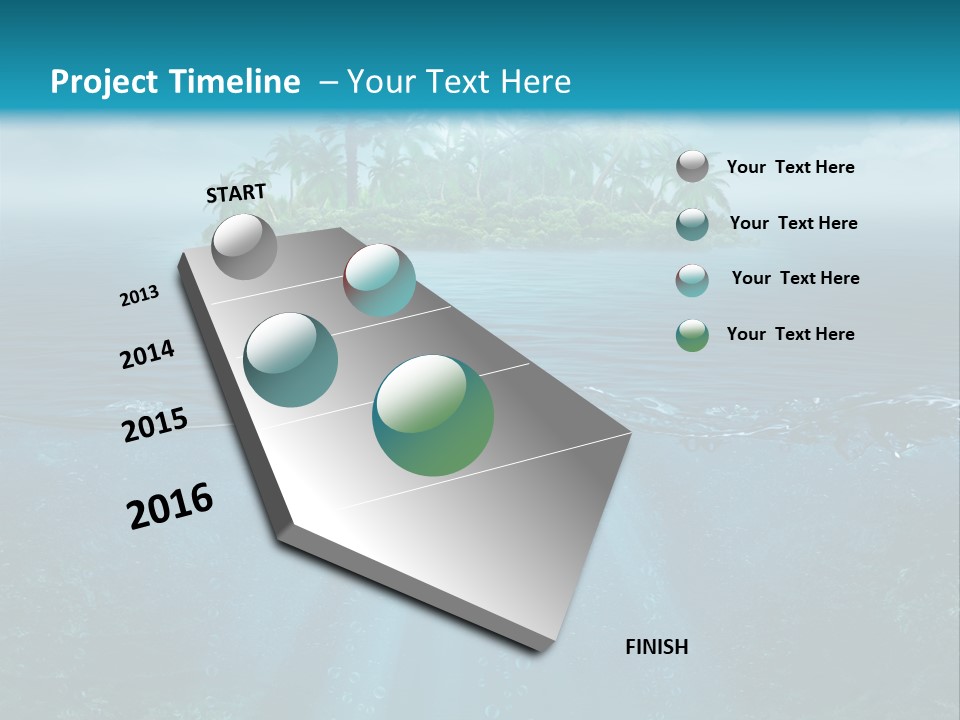 Project Timeline – Your Text Here

START

2013

2014

2015

2016

Your Text Here

Your Text Here

Your Text Here

Your Text Here

FINISH